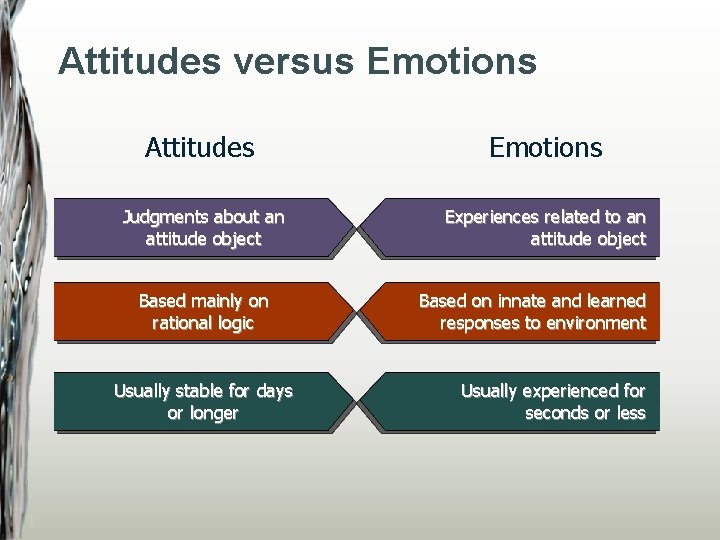 Attitudes versus Emotions

Attitudes

Judgments about an attitude object

Based mainly on rational logic

Usually stable for days or longer

Emotions

Experiences related to an attitude object

Based on innate and learned responses to environment

Usually experienced for seconds or less